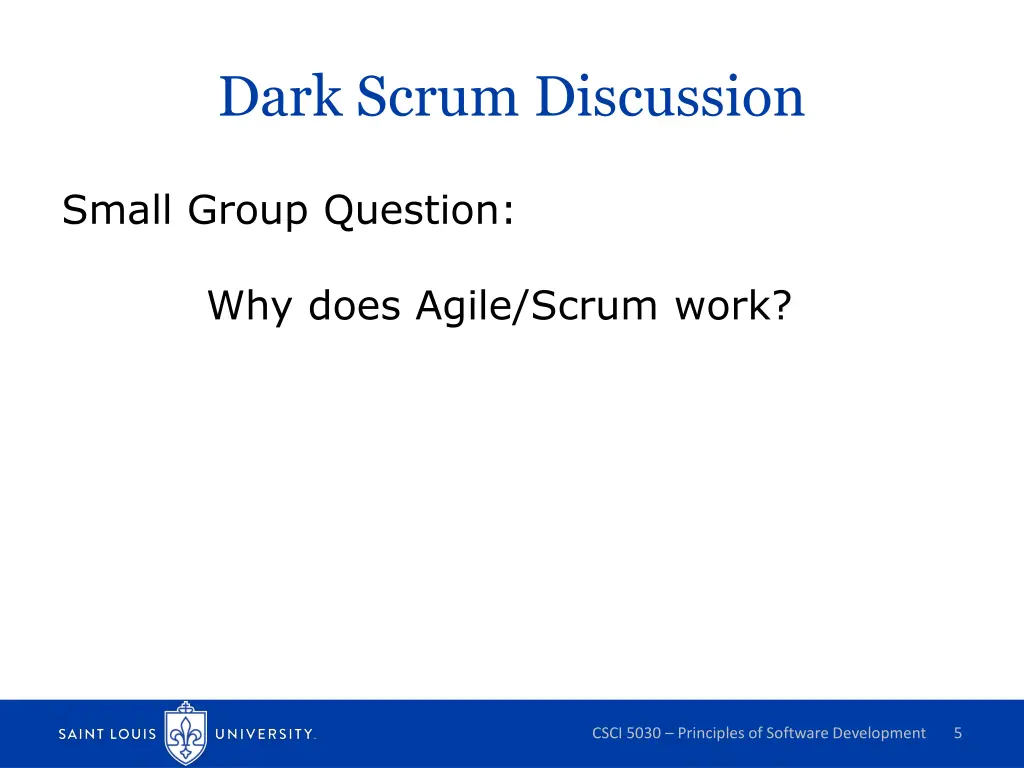 Dark Scrum Discussion

Small Group Question:

Why does Agile/Scrum work?

SAINT LOUIS UNIVERSITY.

CSCI 5030 – Principles of Software Development 5